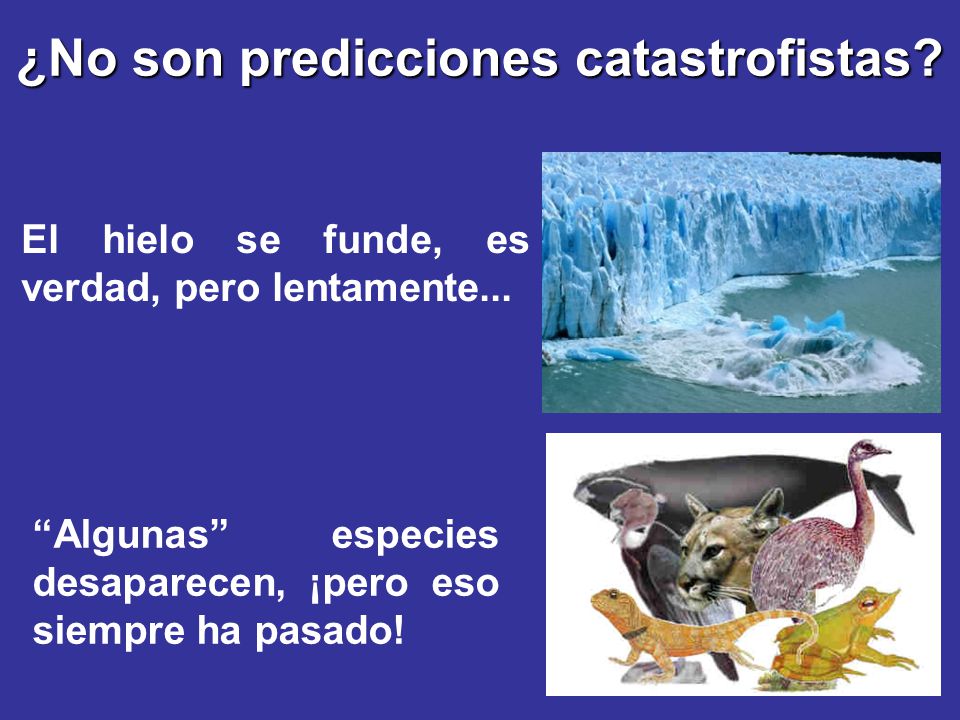 ¿No son predicciones catastrofistas?

El hielo se funde, es verdad, pero lentamente...

“Algunas” especies desaparecen, ¡pero eso siempre ha pasado!